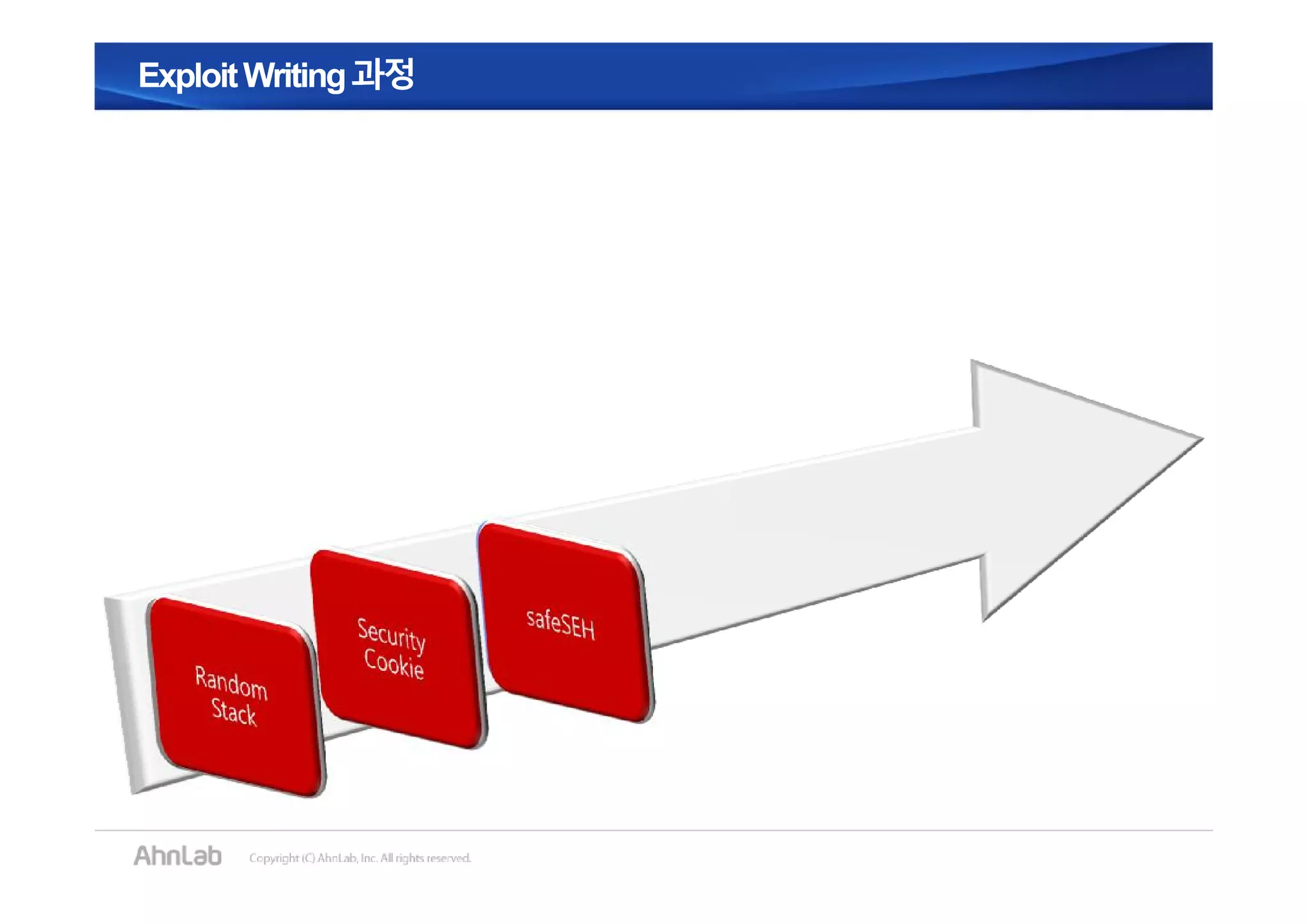 Exploit Writing 과정

Random Stack

Security Cookie

safeSEH

AhnLab

Copyright (C) AhnLab, Inc. All rights reserved.